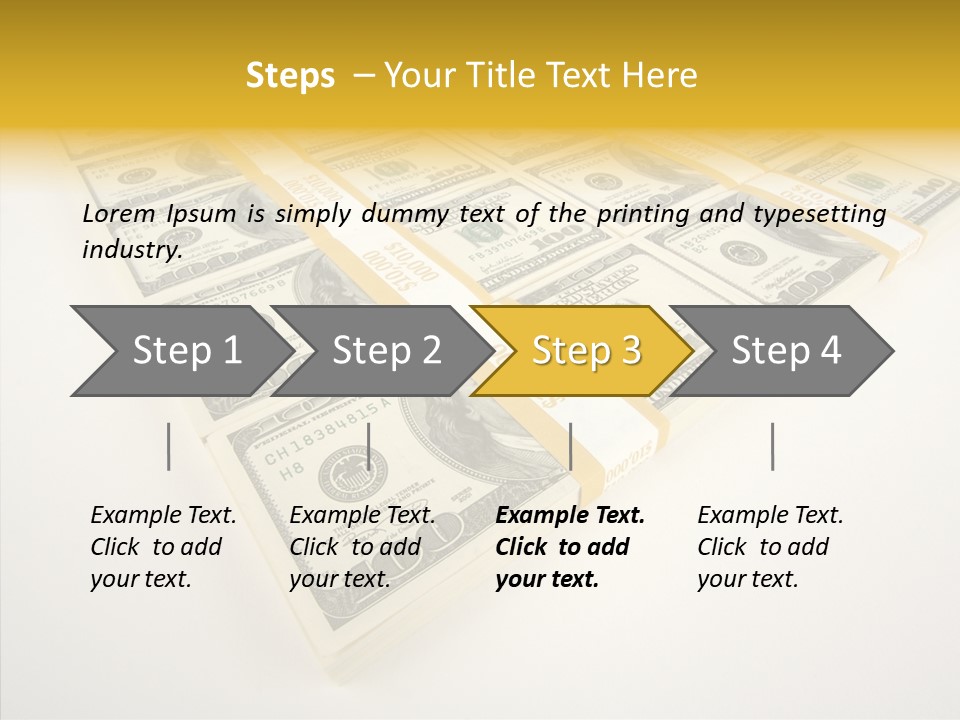 Steps – Your Title Text Here

Lorem Ipsum is simply dummy text of the printing and typesetting industry.

Step 1

Step 2

Step 3

Step 4

Example Text. Click to add your text.

Example Text. Click to add your text.

Example Text. Click to add your text.

Example Text. Click to add your text.